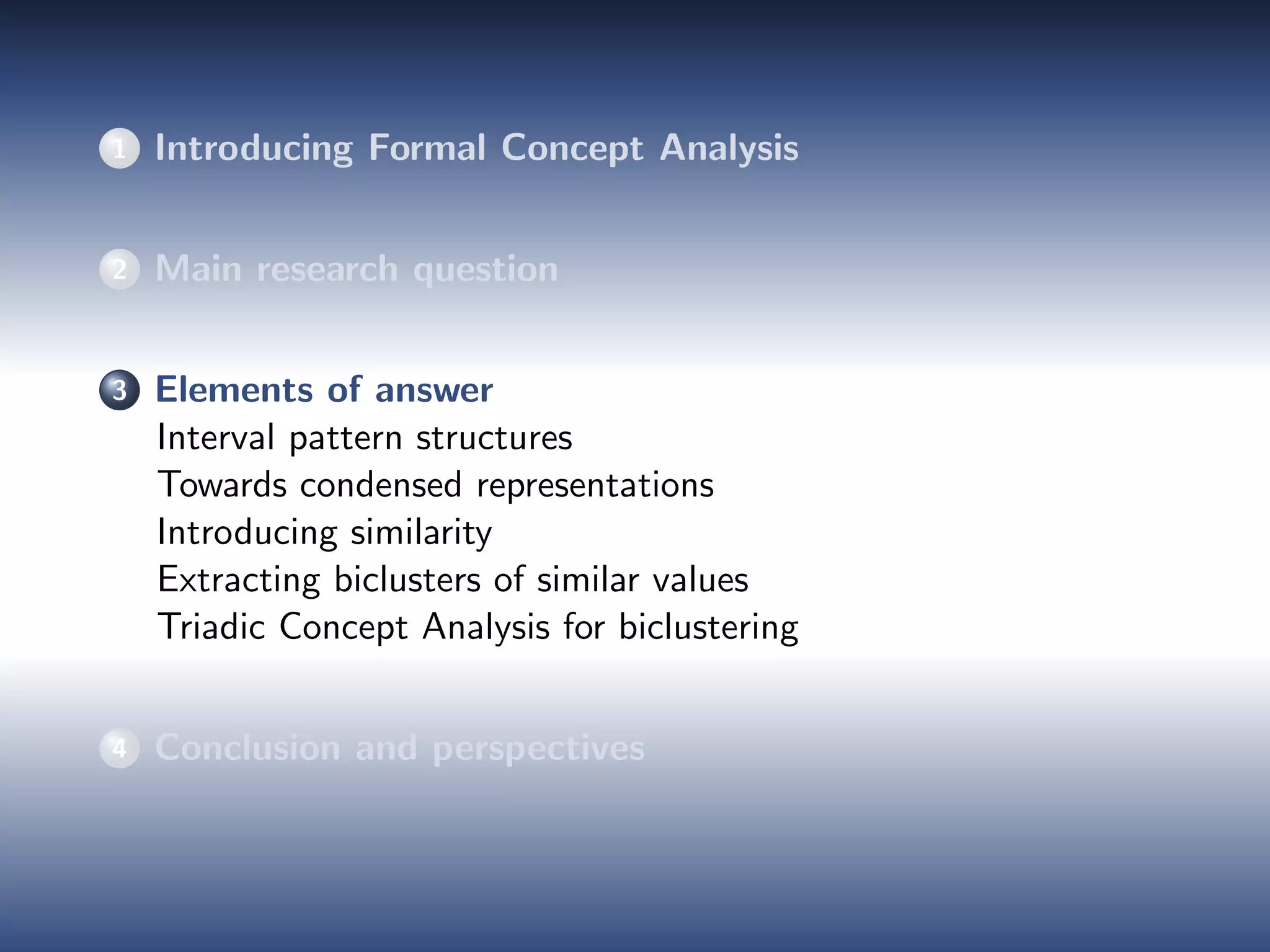 1 Introducing Formal Concept Analysis

2 Main research question

3 Elements of answer
Interval pattern structures
Towards condensed representations
Introducing similarity
Extracting biclusters of similar values
Triadic Concept Analysis for biclustering

4 Conclusion and perspectives